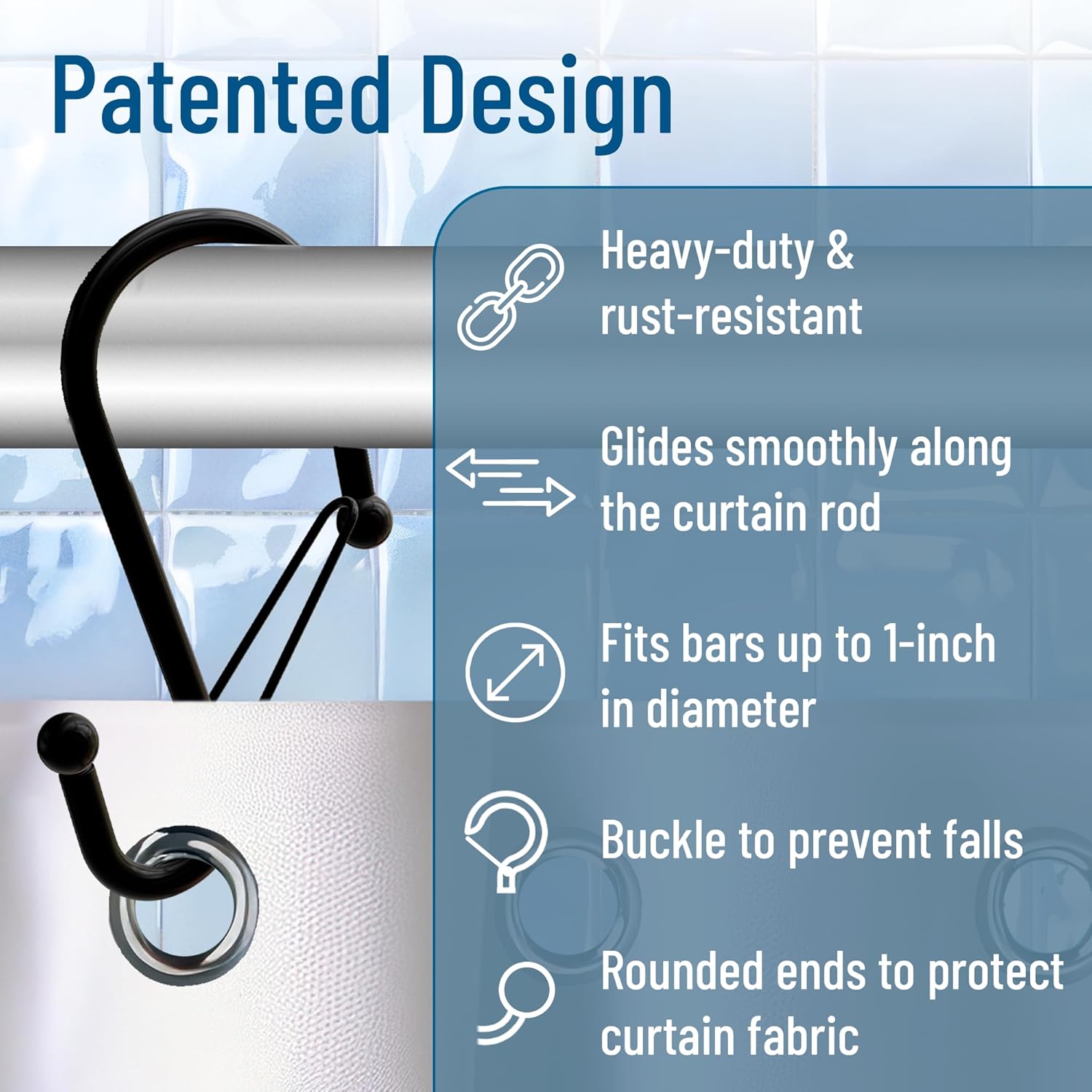 Patented Design

Heavy-duty & rust-resistant

Glides smoothly along the curtain rod

Fits bars up to 1-inch in diameter

Buckle to prevent falls

Rounded ends to protect curtain fabric